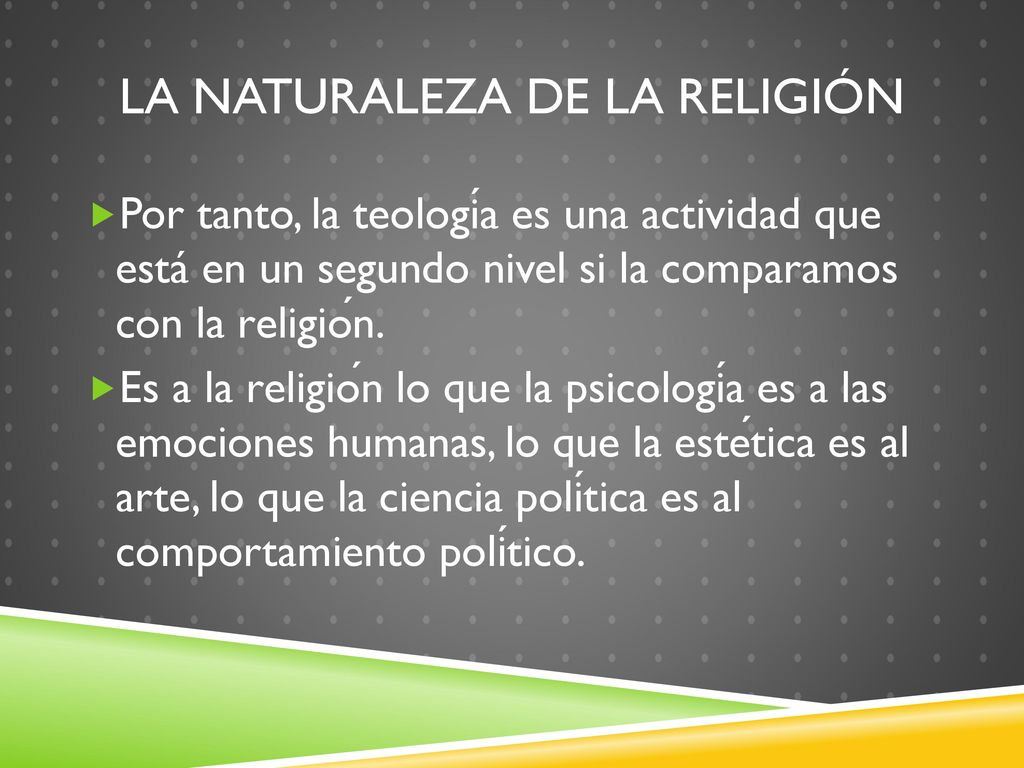 LA NATURALEZA DE LA RELIGIÓN

Por tanto, la teología es una actividad que está en un segundo nivel si la comparamos con la religión.

Es a la religión lo que la psicología es a las emociones humanas, lo que la estética es al arte, lo que la ciencia política es al comportamiento político.